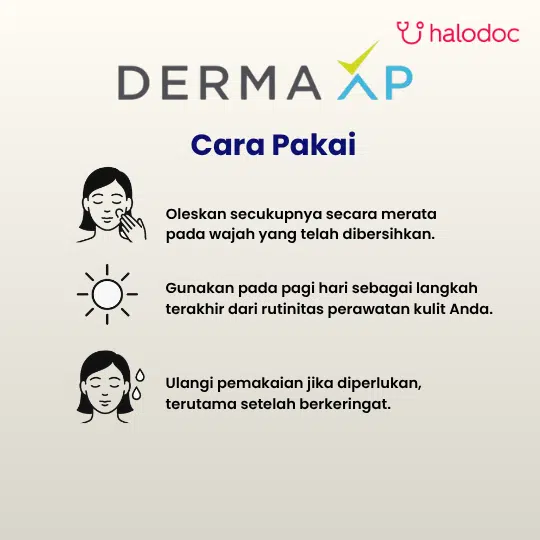 halodoc

DERMA XP

Cara Pakai

Oleskan secukupnya secara merata pada wajah yang telah dibersihkan.

Gunakan pada pagi hari sebagai langkah terakhir dari rutinitas perawatan kulit Anda.

Ulangi pemakaian jika diperlukan, terutama setelah berkeringat.